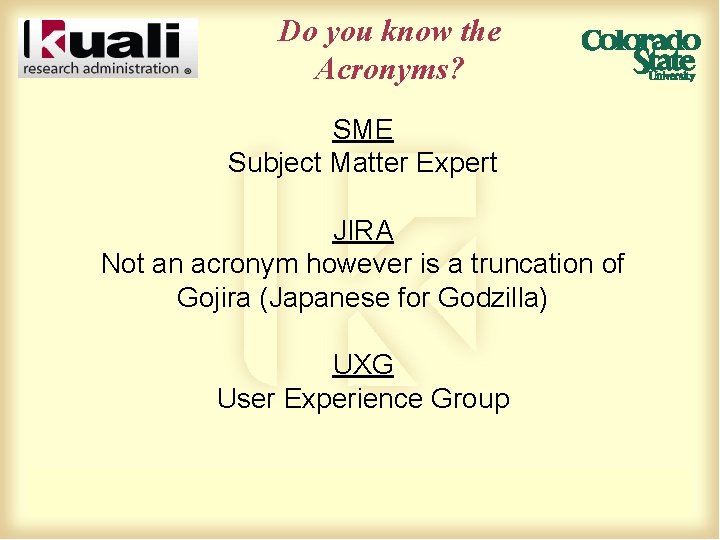 kuali
research administration ®

Do you know the Acronyms?

Colorado State University

SME
Subject Matter Expert

JIRA
Not an acronym however is a truncation of Gojira (Japanese for Godzilla)

UXG
User Experience Group